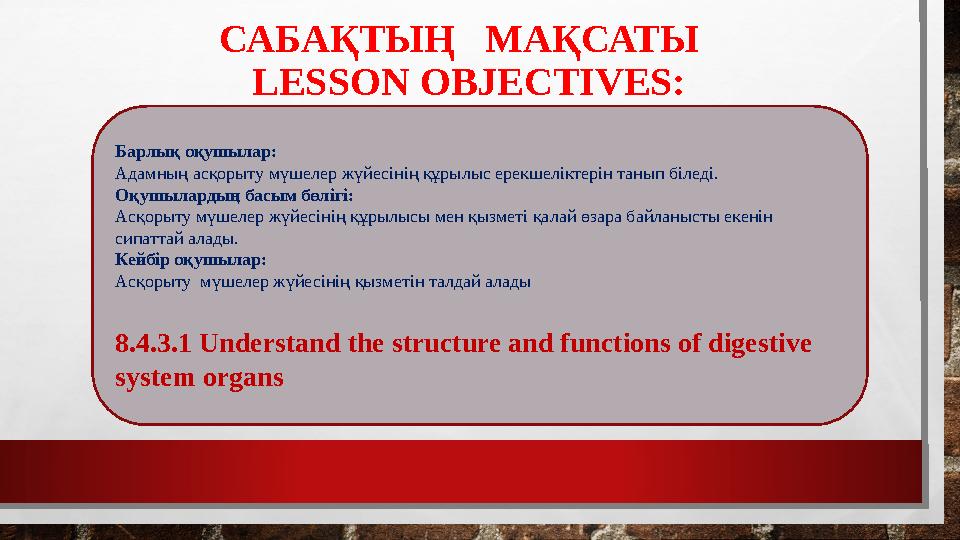 САБАҚТЫҢ МАҚСАТЫ
LESSON OBJECTIVES:

Барлық оқушылар:
Адамның асқорыту мүшелер жүйесінің құрылыс ерекшеліктерін танып біледі.
Оқушылардың басым бөлігі:
Асқорыту мүшелер жүйесінің құрылысы мен қызметі қалай өзара байланысты екенін сипаттай алады.
Кейбір оқушылар:
Асқорыту мүшелер жүйесінің қызметін талдай алады

8.4.3.1 Understand the structure and functions of digestive system organs